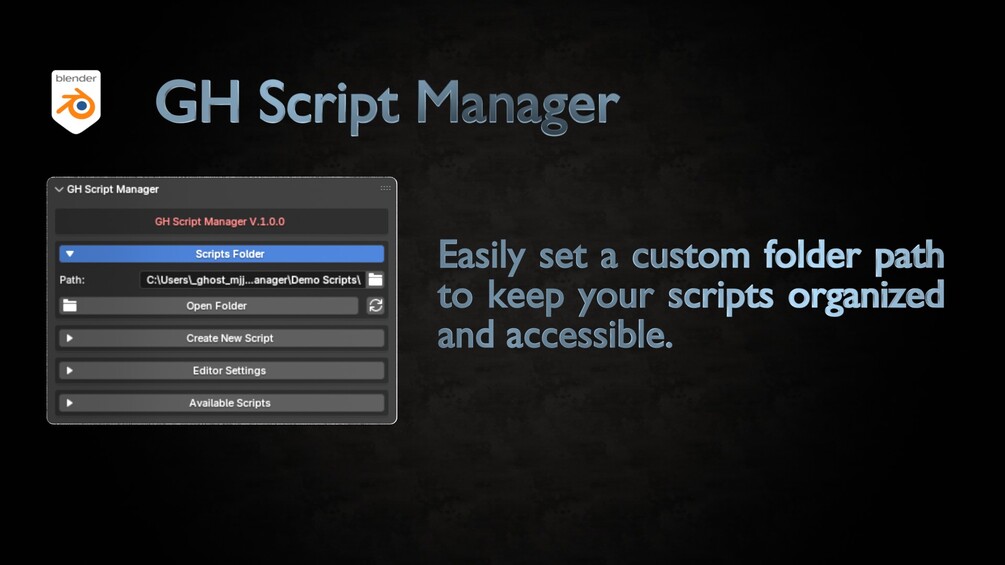 blender

GH Script Manager

GH Script Manager

GH Script Manager V.1.0.0

Scripts Folder

Path: C:\Users\_ghost_mjj...anager\Demo Scripts\

Open Folder

Create New Script

Editor Settings

Available Scripts

Easily set a custom folder path to keep your scripts organized and accessible.